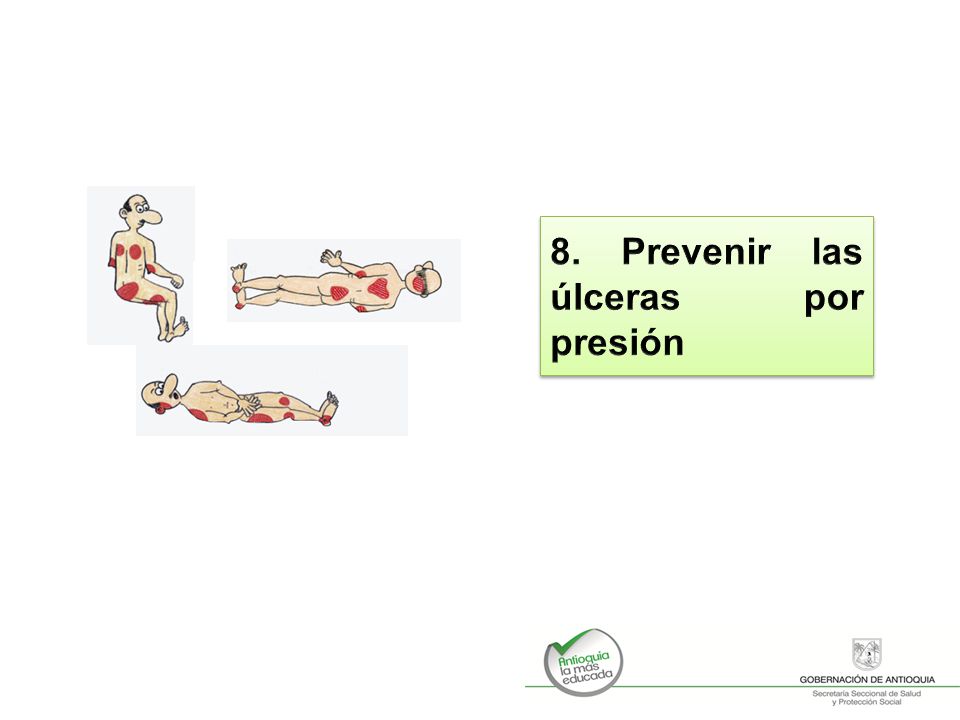 8. Prevenir las úlceras por presión

Antioquia la más educada

GOBERNACIÓN DE ANTIOQUIA
Secretaría Seccional de Salud y Protección Social